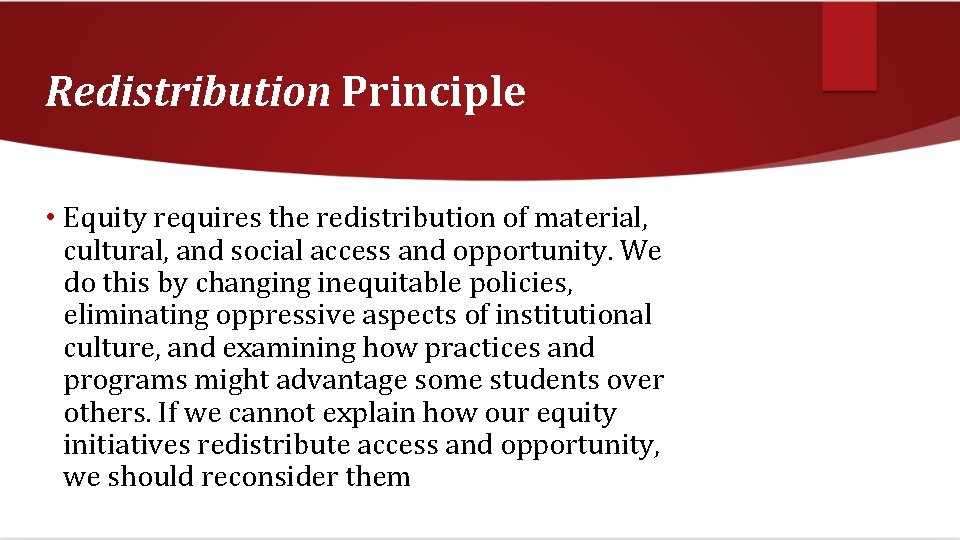 Redistribution Principle

• Equity requires the redistribution of material, cultural, and social access and opportunity. We do this by changing inequitable policies, eliminating oppressive aspects of institutional culture, and examining how practices and programs might advantage some students over others. If we cannot explain how our equity initiatives redistribute access and opportunity, we should reconsider them